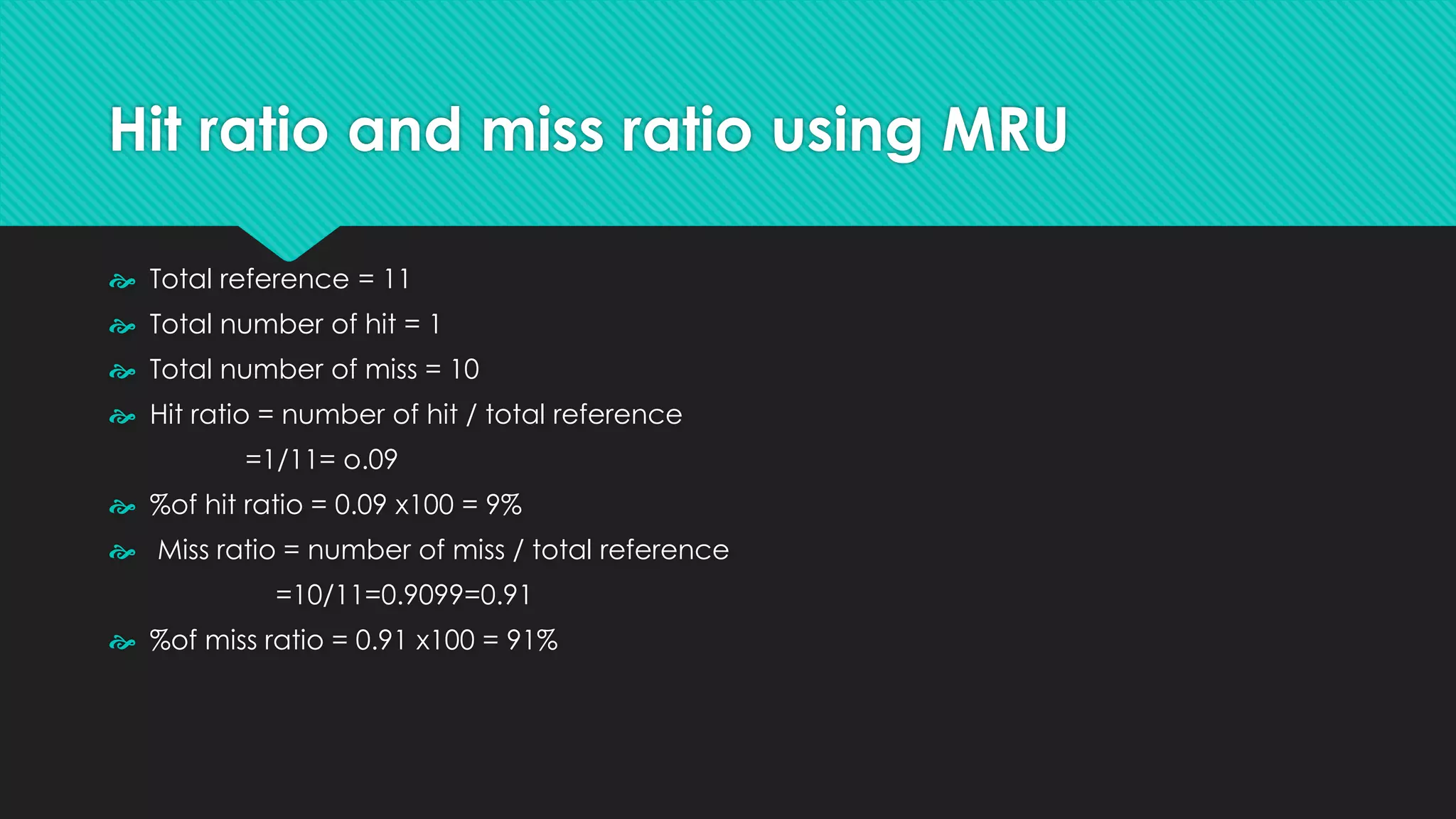 Hit ratio and miss ratio using MRU

Total reference = 11

Total number of hit = 1

Total number of miss = 10

Hit ratio = number of hit / total reference

=1/11= o.09

%of hit ratio = 0.09 x100 = 9%

Miss ratio = number of miss / total reference

=10/11=0.9099=0.91

%of miss ratio = 0.91 x100 = 91%